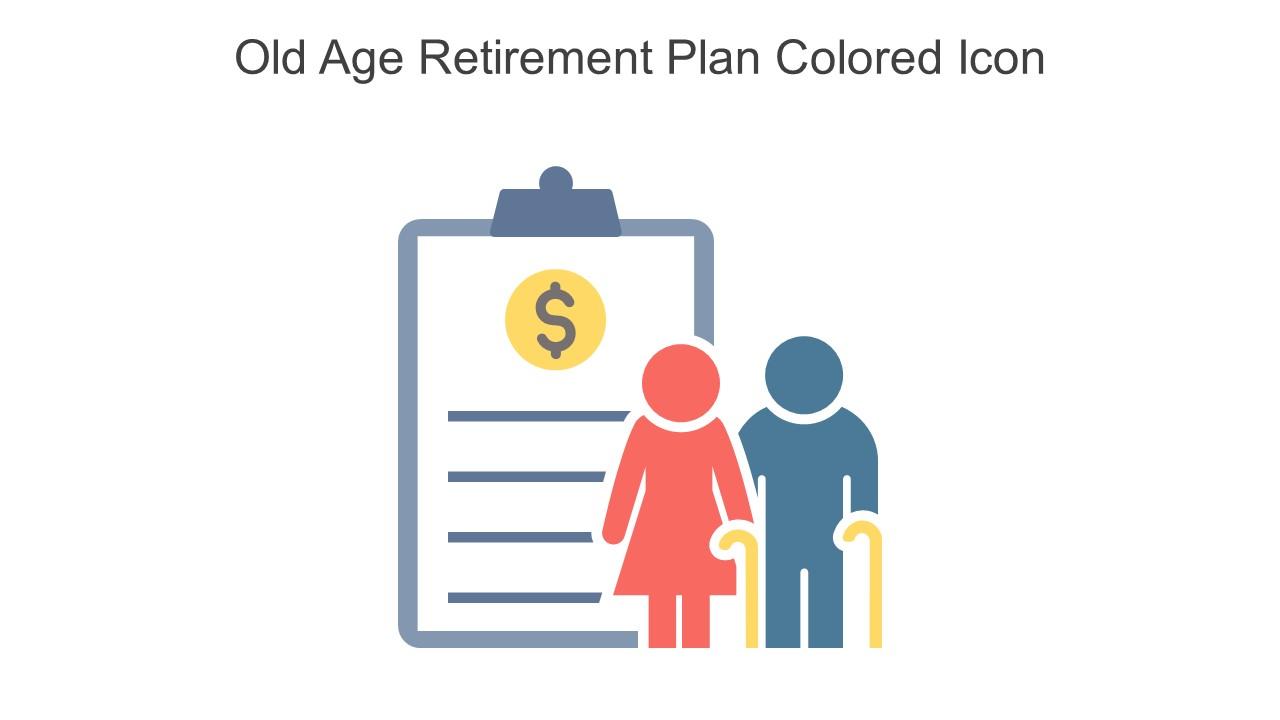 Old Age Retirement Plan Colored Icon

$